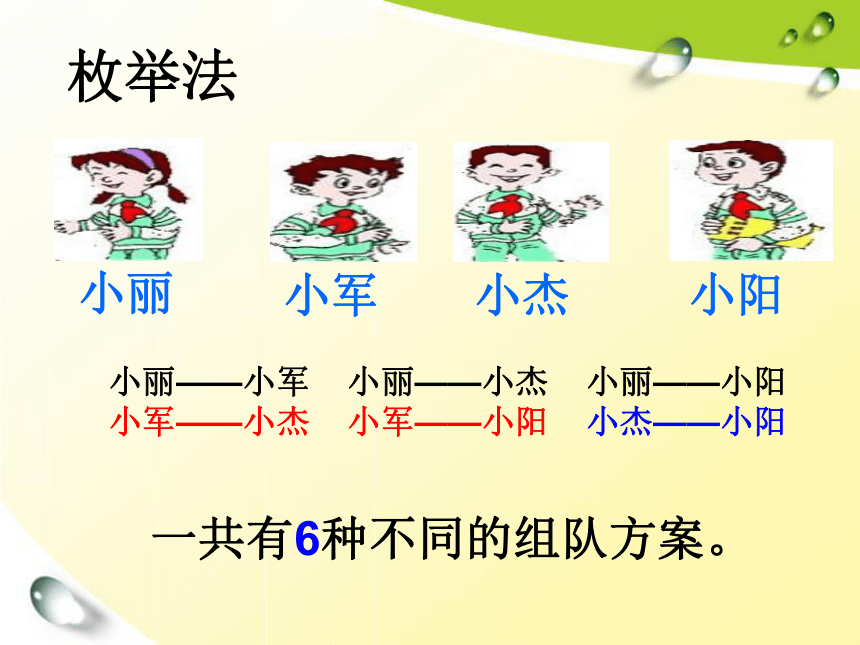 枚举法

小丽　小军　小杰　小阳

小丽——小军　小丽——小杰　小丽——小阳
小军——小杰　小军——小阳　小杰——小阳

一共有6种不同的组队方案。